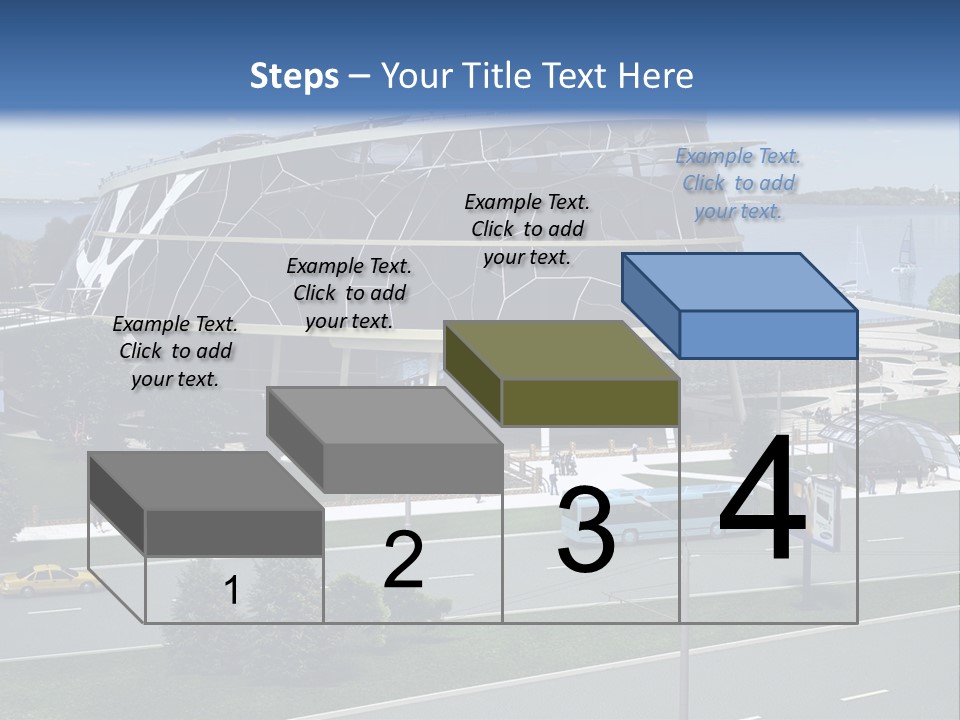 Steps – Your Title Text Here

Example Text. Click to add your text.

Example Text. Click to add your text.

Example Text. Click to add your text.

Example Text. Click to add your text.

1

2

3

4